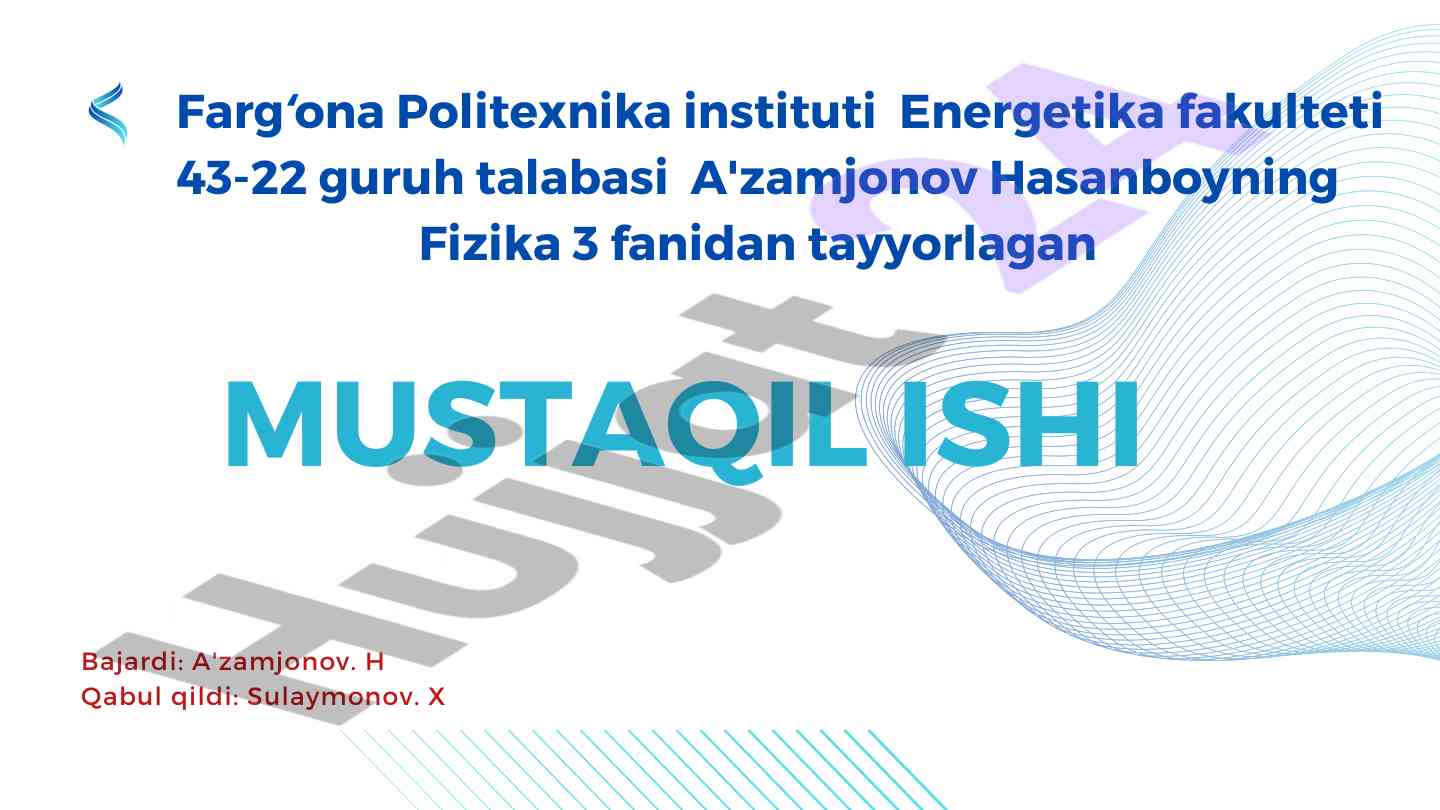 Farg‘ona Politexnika instituti Energetika fakulteti 43-22 guruh talabasi A'zamjonov Hasanboyning Fizika 3 fanidan tayyorlagan

MUSTAQIL ISHI

Hujjat 24

Bajardi: A'zamjonov. H
Qabul qildi: Sulaymonov. X